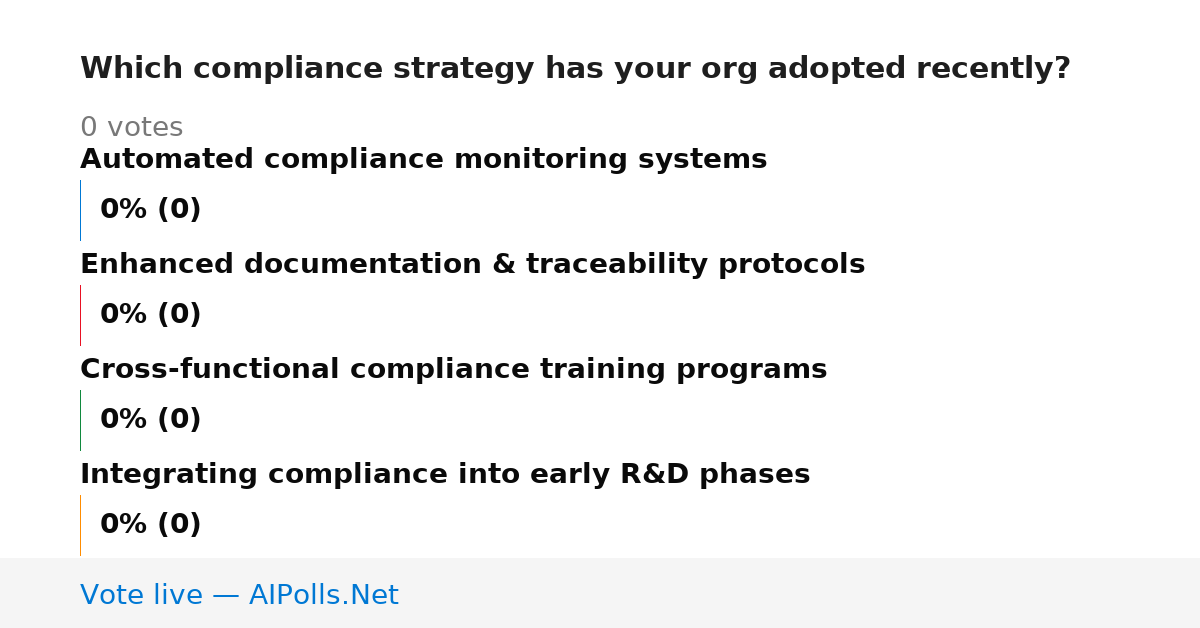 Which compliance strategy has your org adopted recently?

0 votes

Automated compliance monitoring systems

0% (0)

Enhanced documentation & traceability protocols

0% (0)

Cross-functional compliance training programs

0% (0)

Integrating compliance into early R&D phases

0% (0)

Vote live — AIPolls.Net